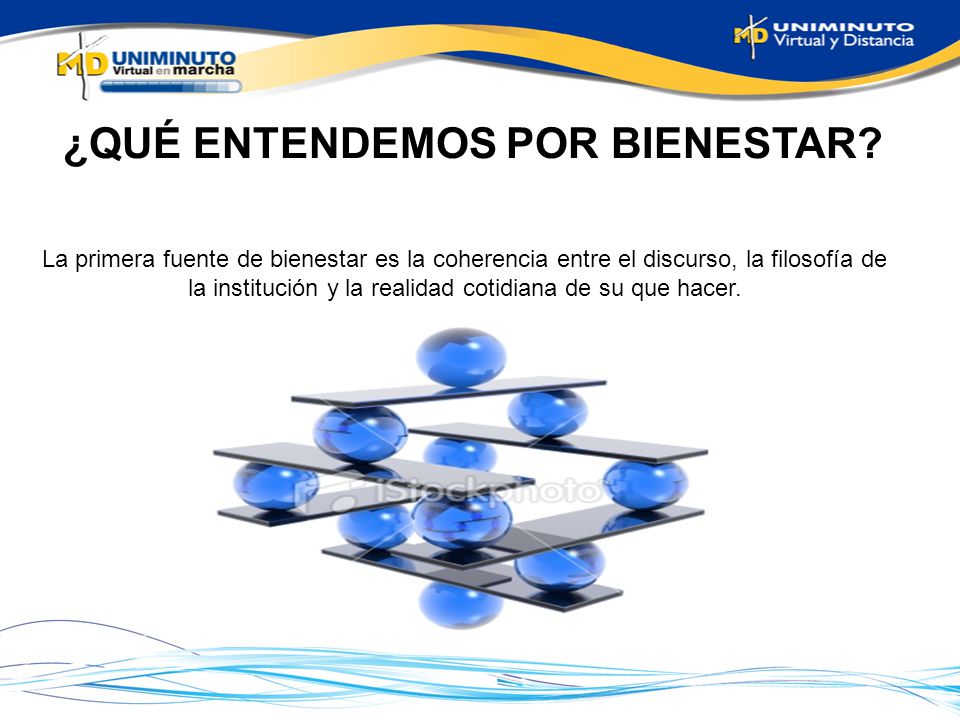 MD UNIMINUTO Virtual en marcha

MD UNIMINUTO Virtual y Distancia

¿QUÉ ENTENDEMOS POR BIENESTAR?

La primera fuente de bienestar es la coherencia entre el discurso, la filosofía de la institución y la realidad cotidiana de su que hacer.

iStockphoto